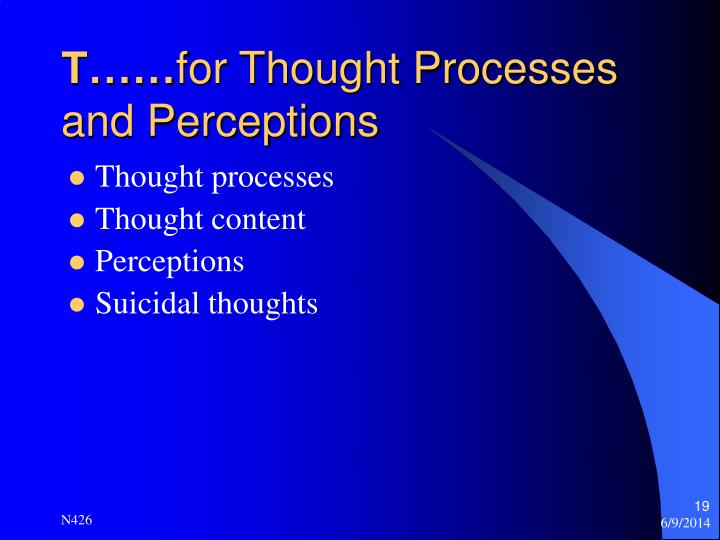 T……for Thought Processes and Perceptions

- Thought processes
- Thought content
- Perceptions
- Suicidal thoughts

N426

19
6/9/2014